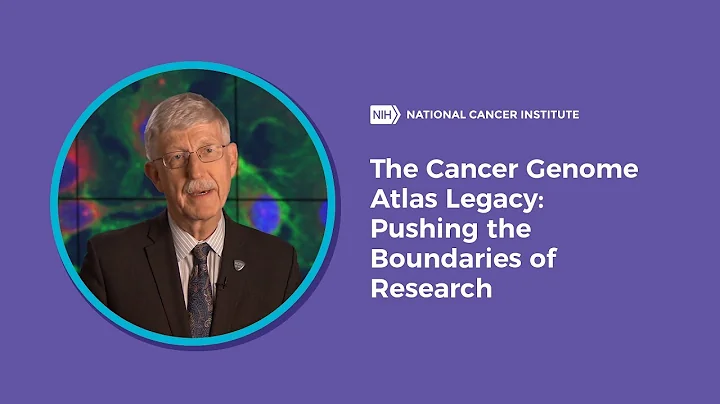 NIH NATIONAL CANCER INSTITUTE

The Cancer Genome Atlas Legacy: Pushing the Boundaries of Research